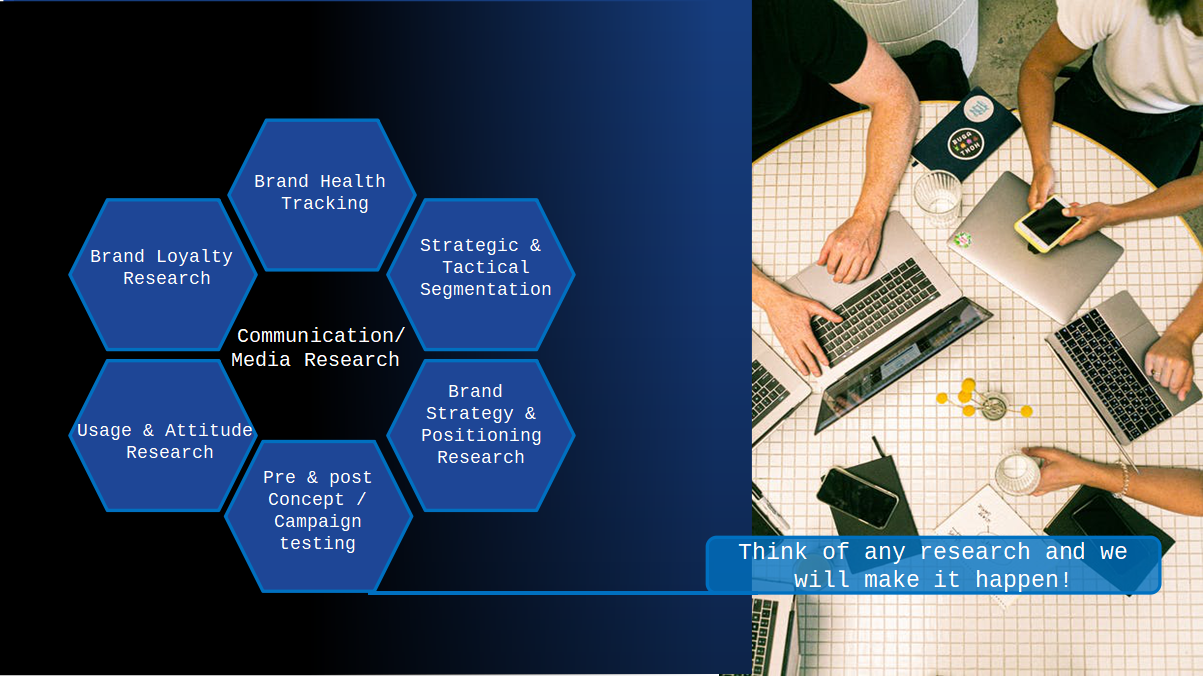 Brand Health Tracking

Brand Loyalty Research

Strategic & Tactical Segmentation

Communication/ Media Research

Usage & Attitude Research

Brand Strategy & Positioning Research

Pre & post Concept / Campaign testing

Think of any research and we will make it happen!